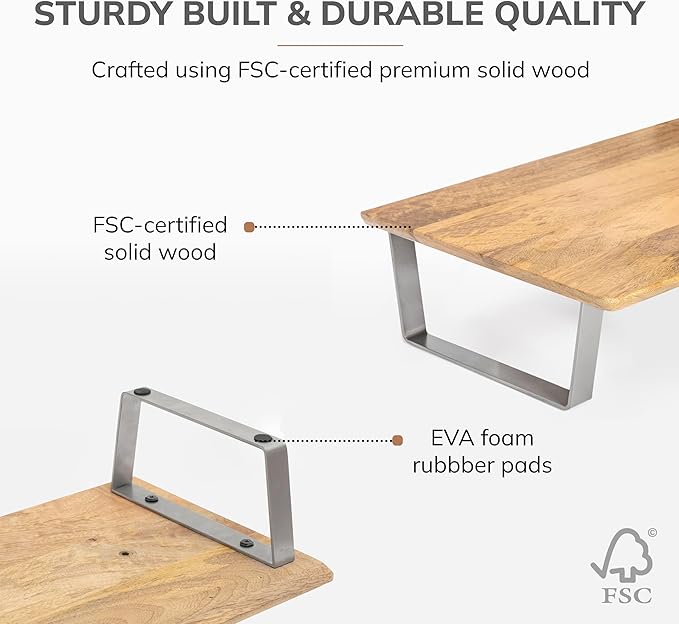 STURDY BUILT & DURABLE QUALITY

Crafted using FSC-certified premium solid wood

FSC-certified solid wood

EVA foam rubbber pads

©
FSC